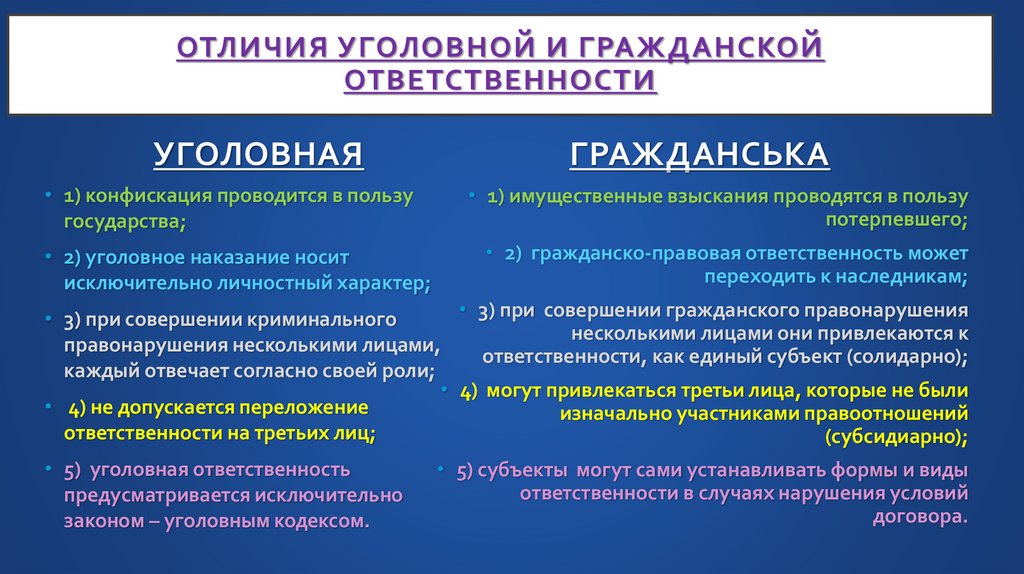 ОТЛИЧИЯ УГОЛОВНОЙ И ГРАЖДАНСКОЙ ОТВЕТСТВЕННОСТИ

УГОЛОВНАЯ

• 1) конфискация проводится в пользу государства;

• 2) уголовное наказание носит исключительно личностный характер;

• 3) при совершении криминального правонарушения несколькими лицами, каждый отвечает согласно своей роли;

• 4) не допускается переложение ответственности на третьих лиц;

• 5) уголовная ответственность предусматривается исключительно законом – уголовным кодексом.

ГРАЖДАНСЬКА

• 1) имущественные взыскания проводятся в пользу потерпевшего;

• 2) гражданско-правовая ответственность может переходить к наследникам;

• 3) при совершении гражданского правонарушения несколькими лицами они привлекаются к ответственности, как единый субъект (солидарно);

• 4) могут привлекаться третьи лица, которые не были изначально участниками правоотношений (субсидиарно);

• 5) субъекты могут сами устанавливать формы и виды ответственности в случаях нарушения условий договора.